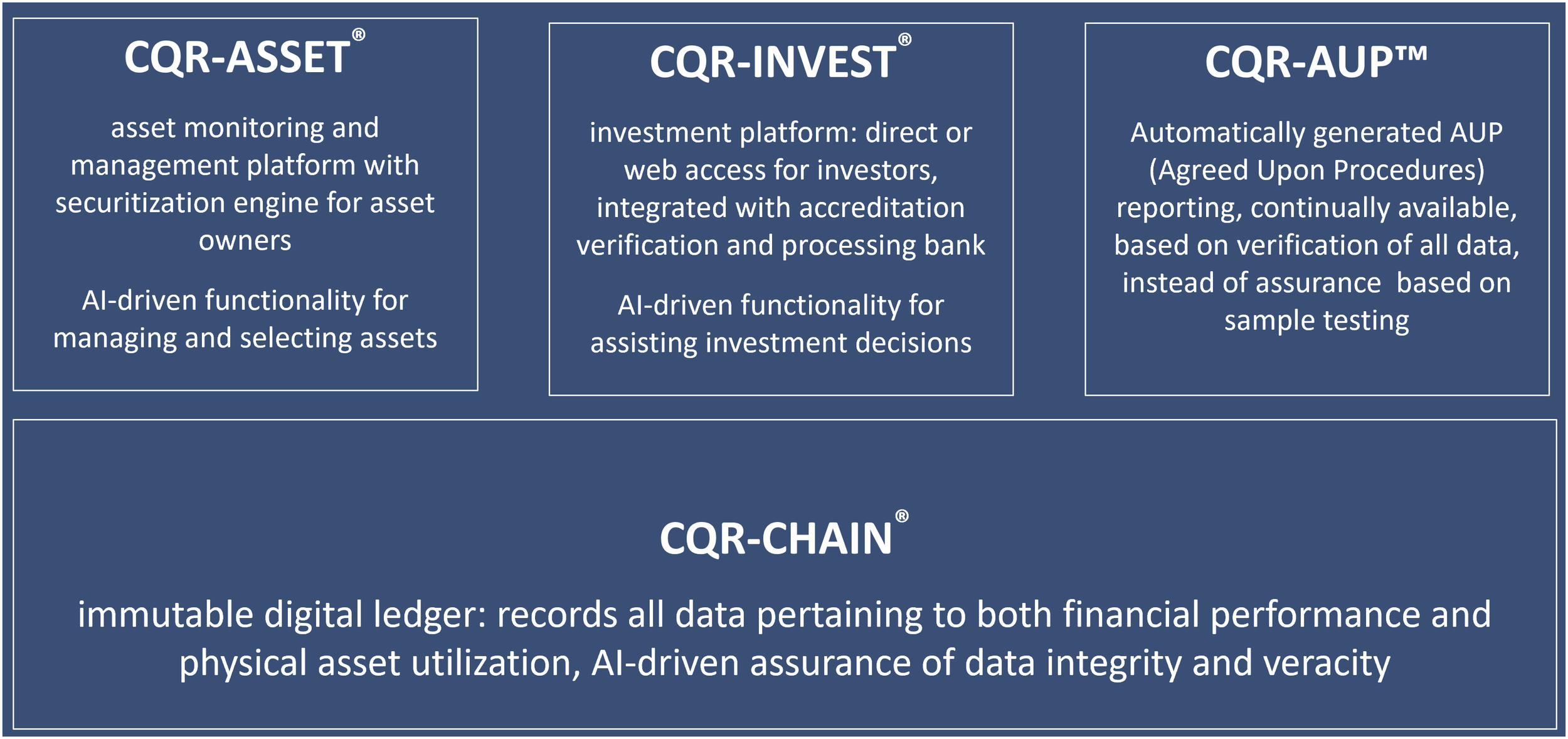 CQR-ASSET®

asset monitoring and management platform with securitization engine for asset owners

AI-driven functionality for managing and selecting assets

CQR-INVEST®

investment platform: direct or web access for investors, integrated with accreditation verification and processing bank

AI-driven functionality for assisting investment decisions

CQR-AUP™

Automatically generated AUP (Agreed Upon Procedures) reporting, continually available, based on verification of all data, instead of assurance  based on sample testing

CQR-CHAIN®

immutable digital ledger: records all data pertaining to both financial performance and physical asset utilization, AI-driven assurance of data integrity and veracity